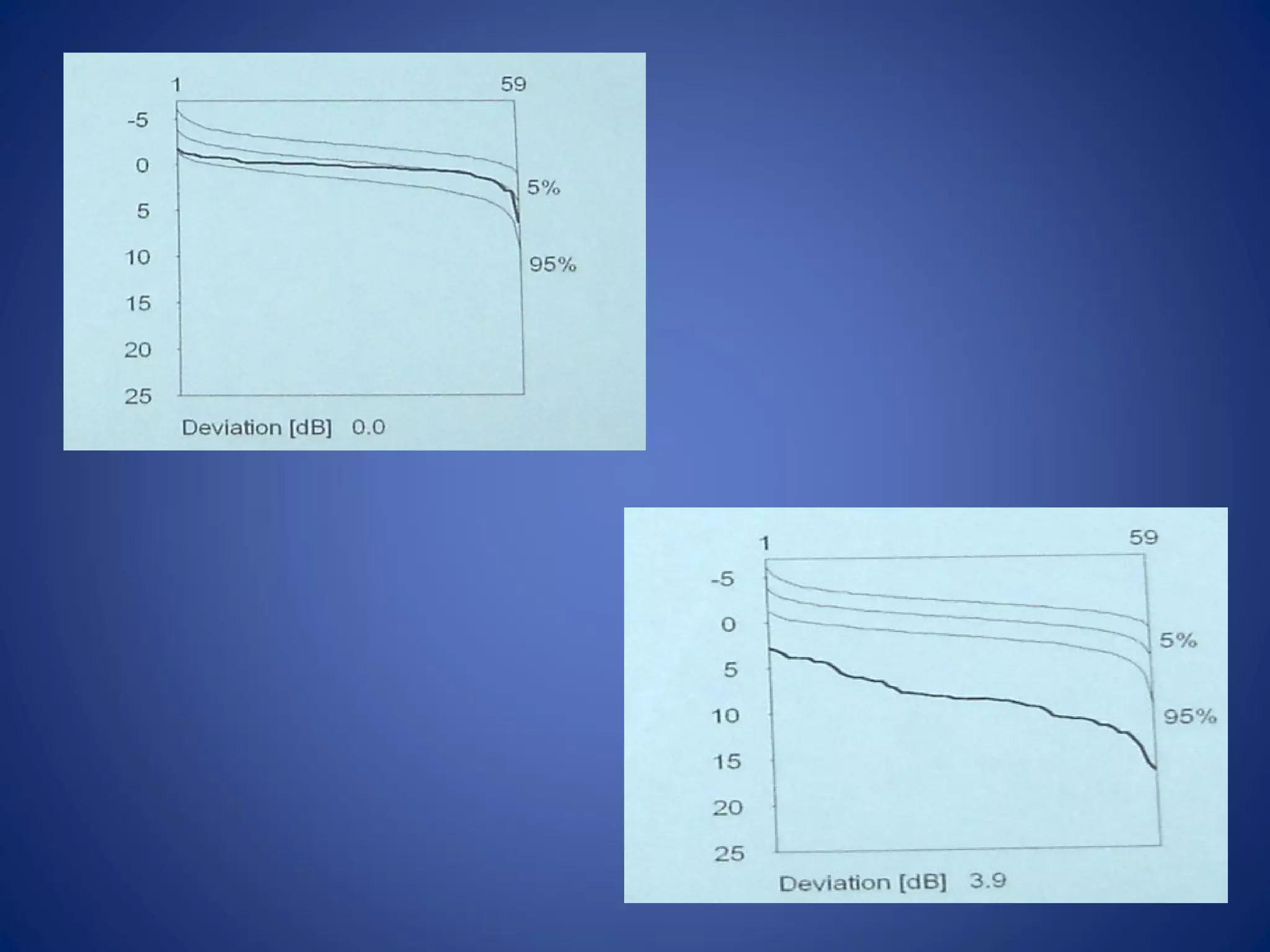 1
59
-5
0
5
10
15
20
25
5%
95%
Deviation [dB] 0.0

1
59
-5
0
5
10
15
20
25
5%
95%
Deviation [dB] 3.9